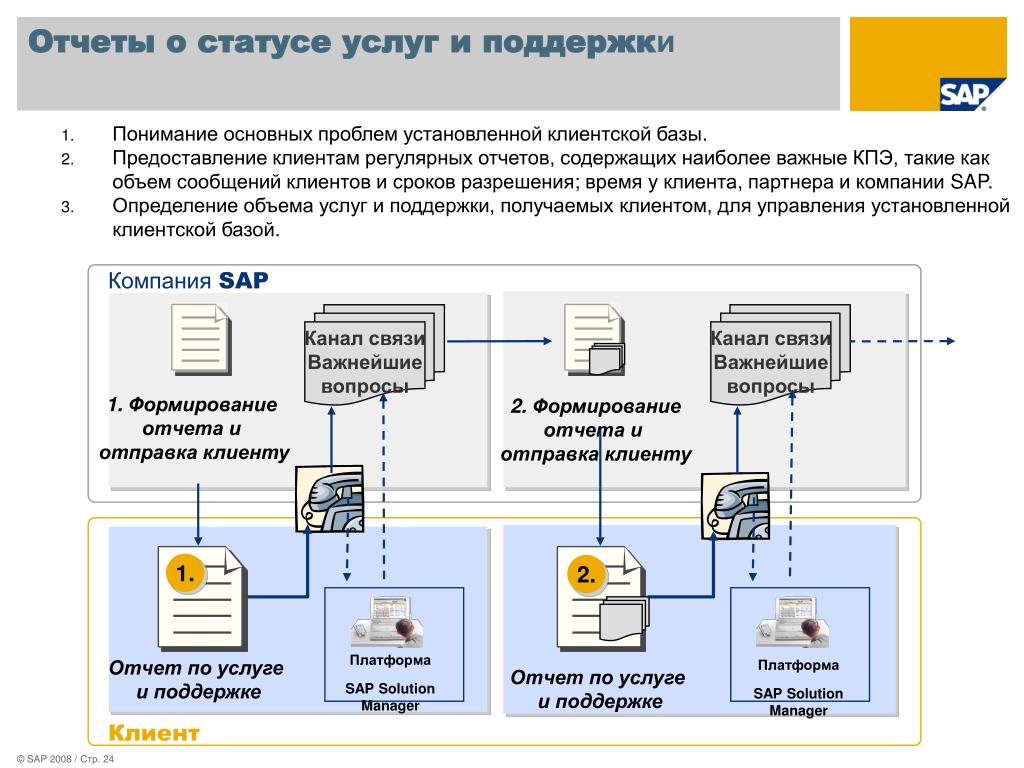 Отчеты о статусе услуг и поддержки

SAP

1. Понимание основных проблем установленной клиентской базы.
2. Предоставление клиентам регулярных отчетов, содержащих наиболее важные КПЭ, такие как объем сообщений клиентов и сроков разрешения; время у клиента, партнера и компании SAP.
3. Определение объема услуг и поддержки, получаемых клиентом, для управления установленной клиентской базой.

Компания SAP

Канал связи Важнейшие вопросы

1. Формирование отчета и отправка клиенту

Канал связи Важнейшие вопросы

2. Формирование отчета и отправка клиенту

1.

Отчет по услуге и поддержке

Платформа SAP Solution Manager

2.

Отчет по услуге и поддержке

Платформа SAP Solution Manager

Клиент

© SAP 2008 / Стр. 24